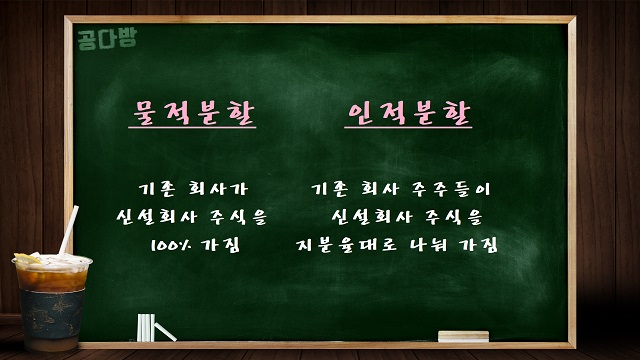 공다방

물적분할

기존 회사가 신설회사 주식을 100% 가짐

인적분할

기존 회사 주주들이 신설회사 주식을 지분율대로 나눠 가짐